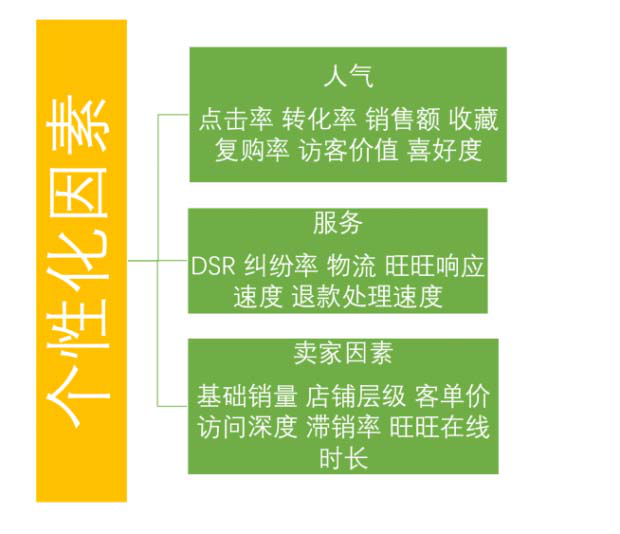 个性化因素

人气
点击率 转化率 销售额 收藏 复购率 访客价值 喜好度

服务
DSR 纠纷率 物流 旺旺响应速度 退款处理速度

卖家因素
基础销量 店铺层级 客单价 访问深度 滞销率 旺旺在线时长